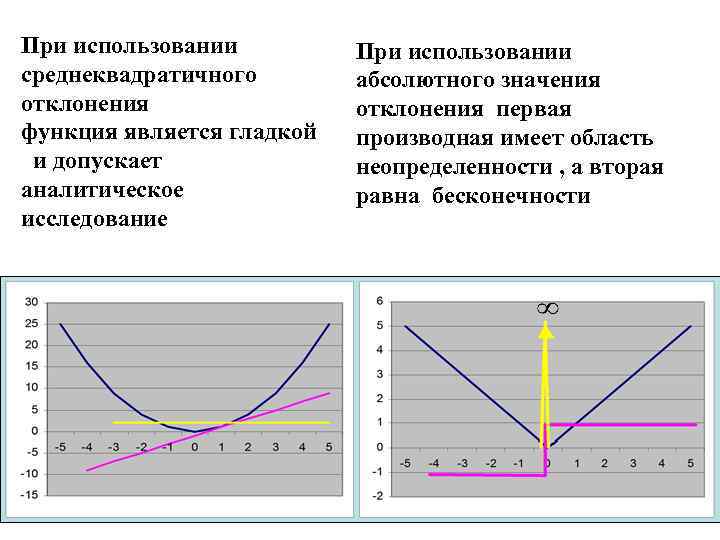 При использовании среднеквадратичного отклонения функция является гладкой и допускает аналитическое исследование

При использовании абсолютного значения отклонения первая производная имеет область неопределенности , а вторая равна бесконечности

30
25
20
15
10
5
0
-5
-10
-15
-5 -4 -3 -2 -1 0 1 2 3 4 5

$\infty$
6
5
4
3
2
1
0
-1
-2
-5 -4 -3 -2 -1 0 1 2 3 4 5